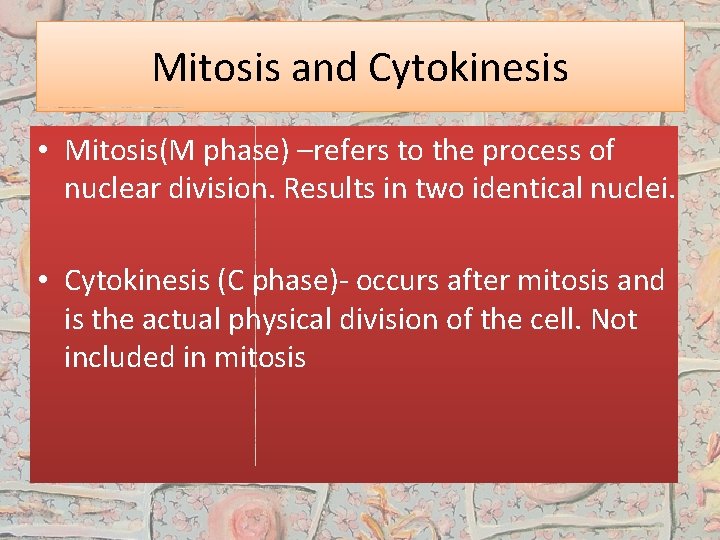 Mitosis and Cytokinesis

• Mitosis(M phase) –refers to the process of nuclear division. Results in two identical nuclei.

• Cytokinesis (C phase)- occurs after mitosis and is the actual physical division of the cell. Not included in mitosis